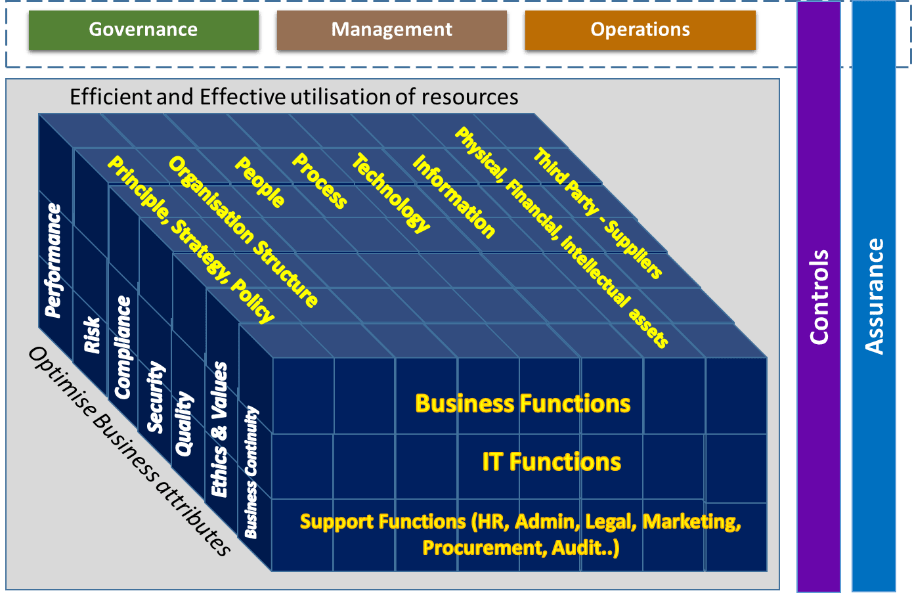 Governance

Management

Operations

Controls

Assurance

Efficient and Effective utilisation of resources

Principle, Strategy, Policy

Organisation Structure

People

Process

Technology

Information

Physical, Financial, Intellectual assets

Third Party - Suppliers

Performance

Risk

Compliance

Security

Quality

Ethics & Values

Business Continuity

Optimise Business attributes

Business Functions

IT Functions

Support Functions (HR, Admin, Legal, Marketing, Procurement, Audit..)